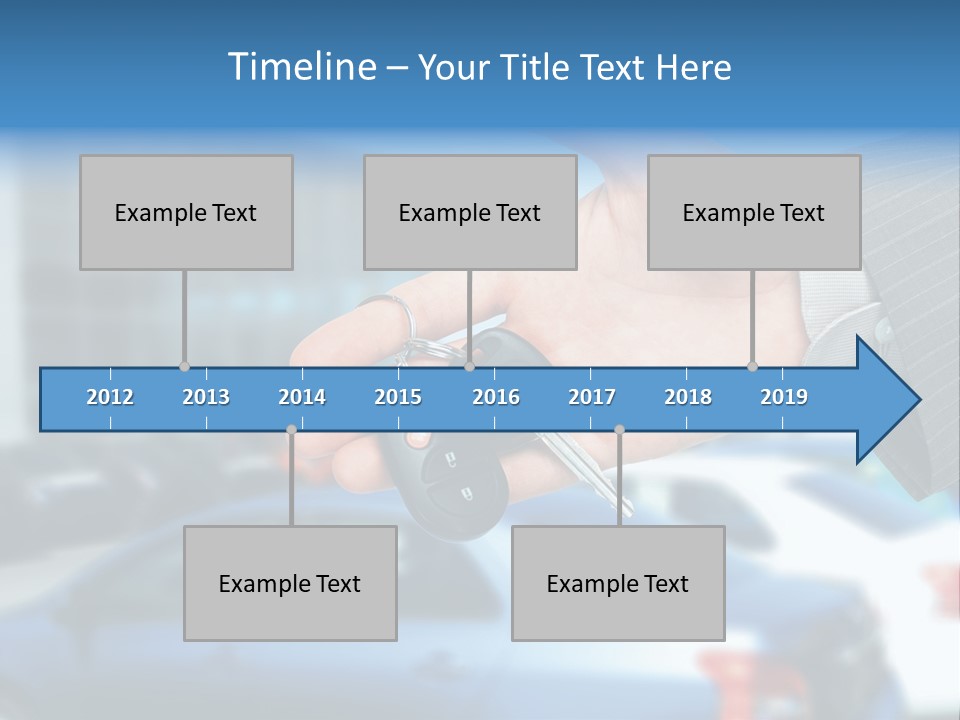 Timeline – Your Title Text Here

Example Text

Example Text

Example Text

2012 2013 2014 2015 2016 2017 2018 2019

Example Text

Example Text